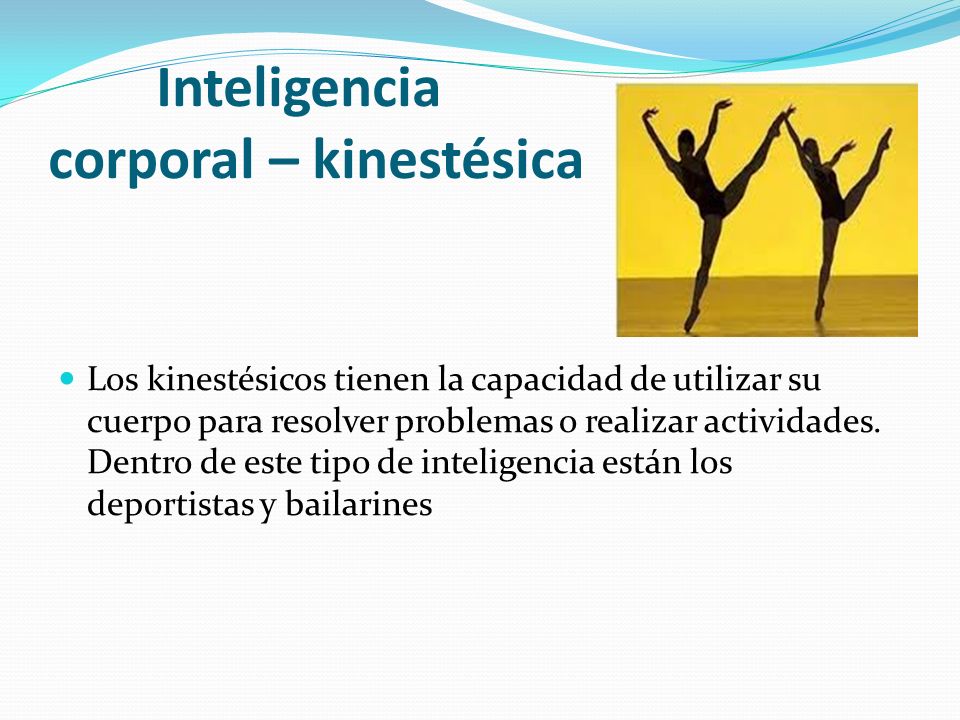 Inteligencia corporal – kinestésica

Los kinestésicos tienen la capacidad de utilizar su cuerpo para resolver problemas o realizar actividades. Dentro de este tipo de inteligencia están los deportistas y bailarines